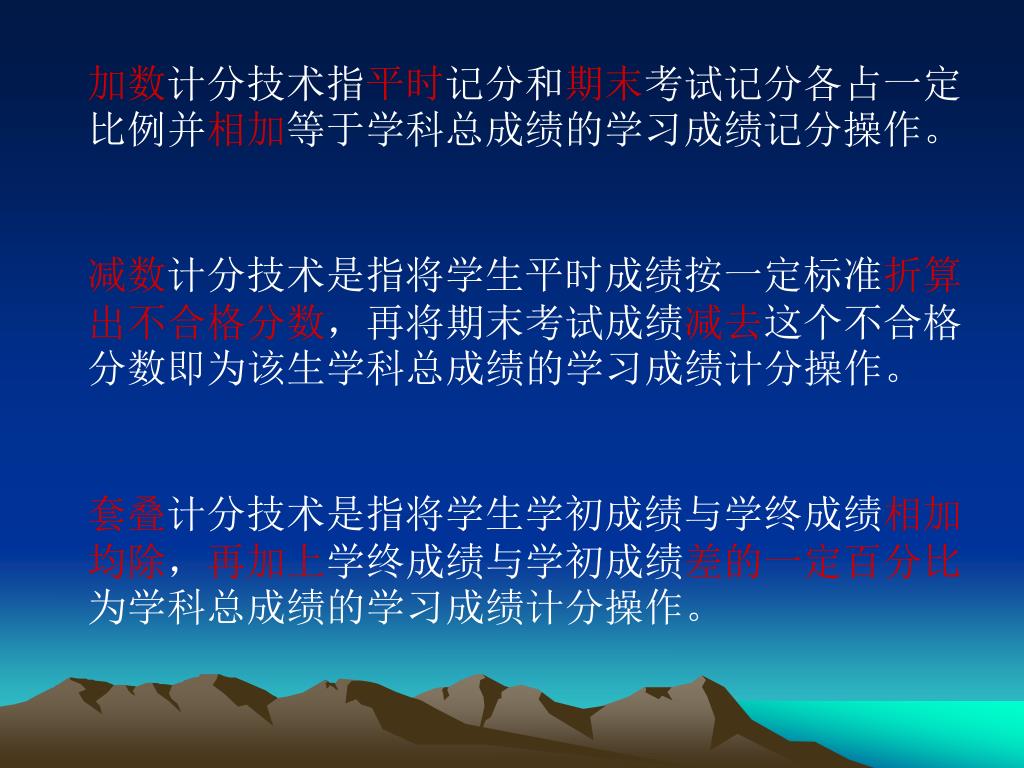 加数计分技术指平时记分和期末考试记分各占一定比例并相加等于学科总成绩的学习成绩记分操作。

减数计分技术是指将学生平时成绩按一定标准折算出不合格分数，再将期末考试成绩减去这个不合格分数即为该生学科总成绩的学习成绩计分操作。

套叠计分技术是指将学生学初成绩与学终成绩相加均除，再加上学终成绩与学初成绩差的一定百分比为学科总成绩的学习成绩计分操作。